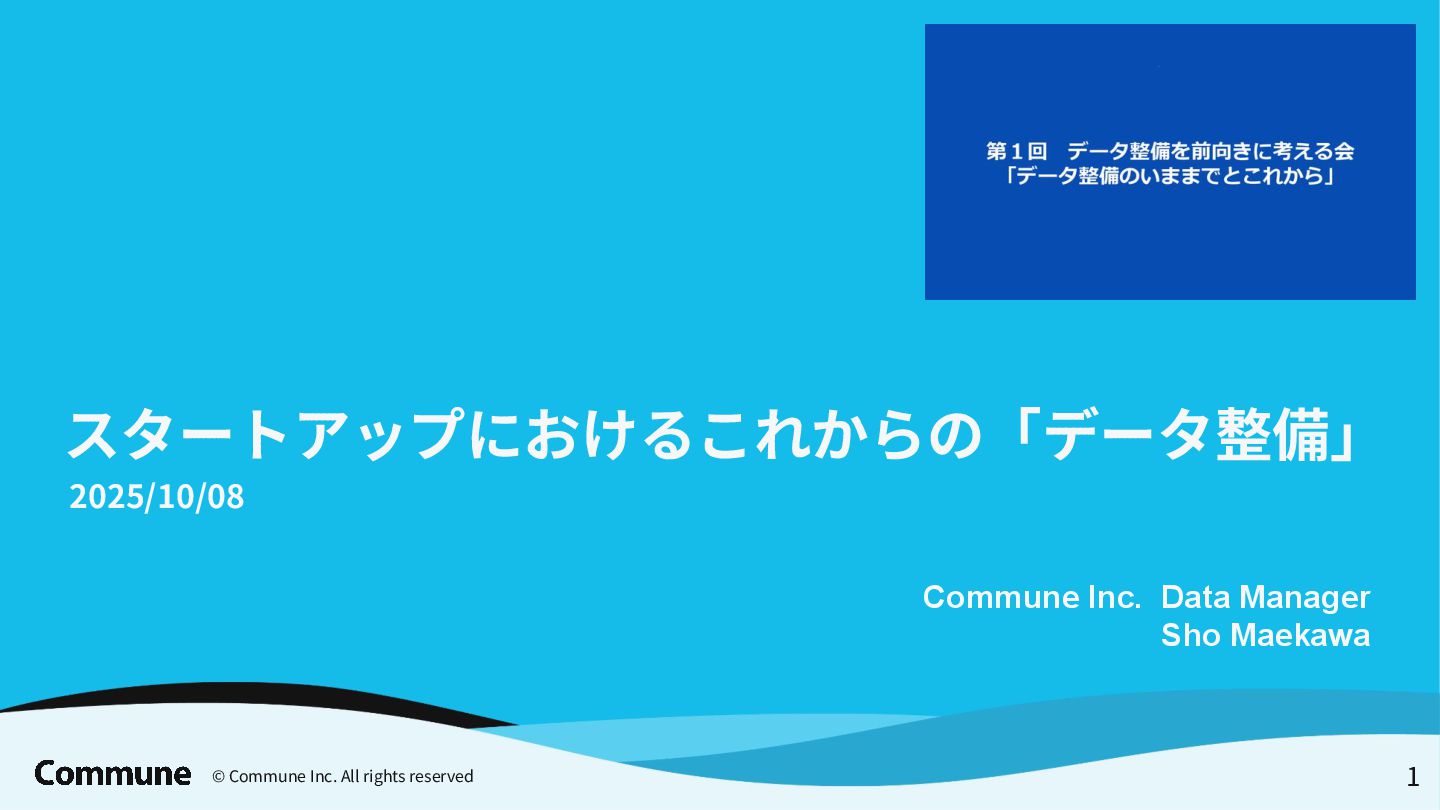 第１回　データ整備を前向きに考える会
「データ整備のいままでとこれから」

スタートアップにおけるこれからの「データ整備」
2025/10/08

Commune Inc.　Data Manager
Sho Maekawa

Commune　© Commune Inc. All rights reserved

1